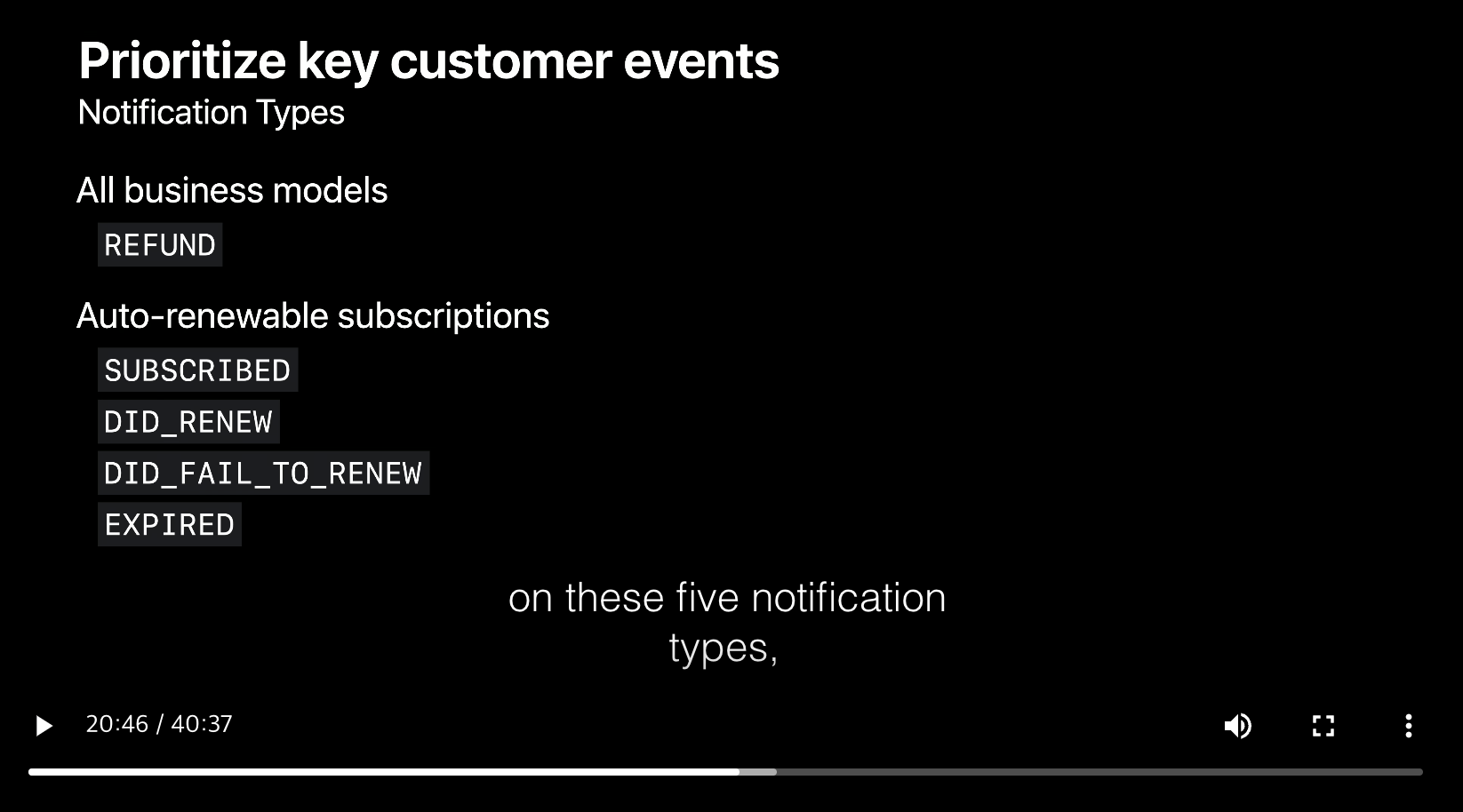 Prioritize key customer events
Notification Types

All business models

REFUND

Auto-renewable subscriptions

SUBSCRIBED

DID_RENEW

DID_FAIL_TO_RENEW

EXPIRED

on these five notification types,

20:46 / 40:37